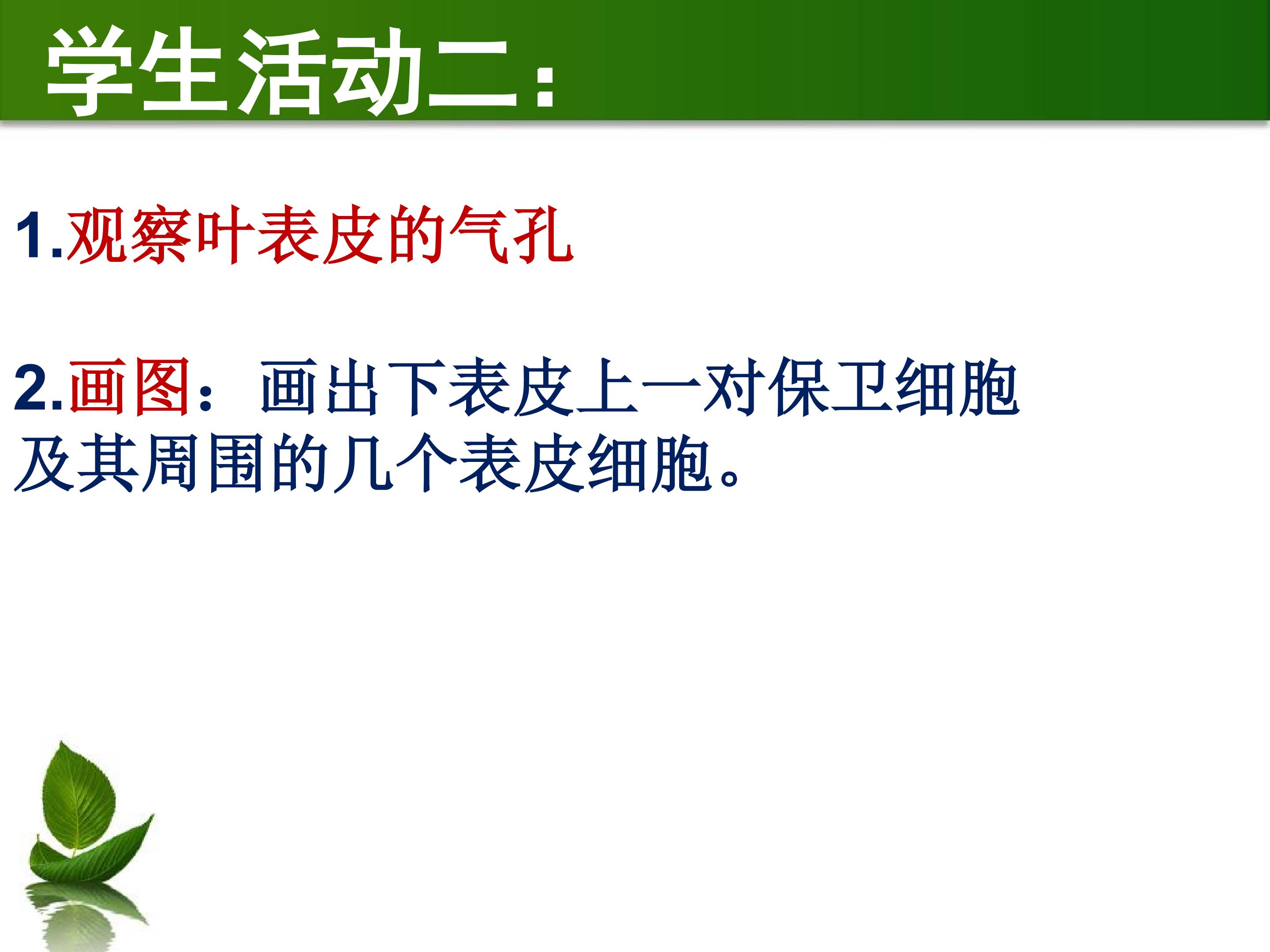 学生活动二：

1.观察叶表皮的气孔

2.画图：画出下表皮上一对保卫细胞及其周围的几个表皮细胞。